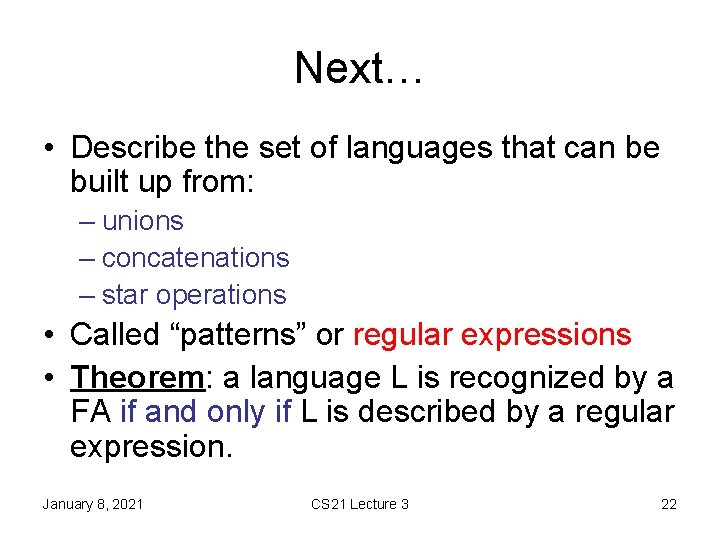 Next…

• Describe the set of languages that can be built up from:

– unions

– concatenations

– star operations

• Called “patterns” or regular expressions

• Theorem: a language L is recognized by a FA if and only if L is described by a regular expression.

January 8, 2021

CS21 Lecture 3

22